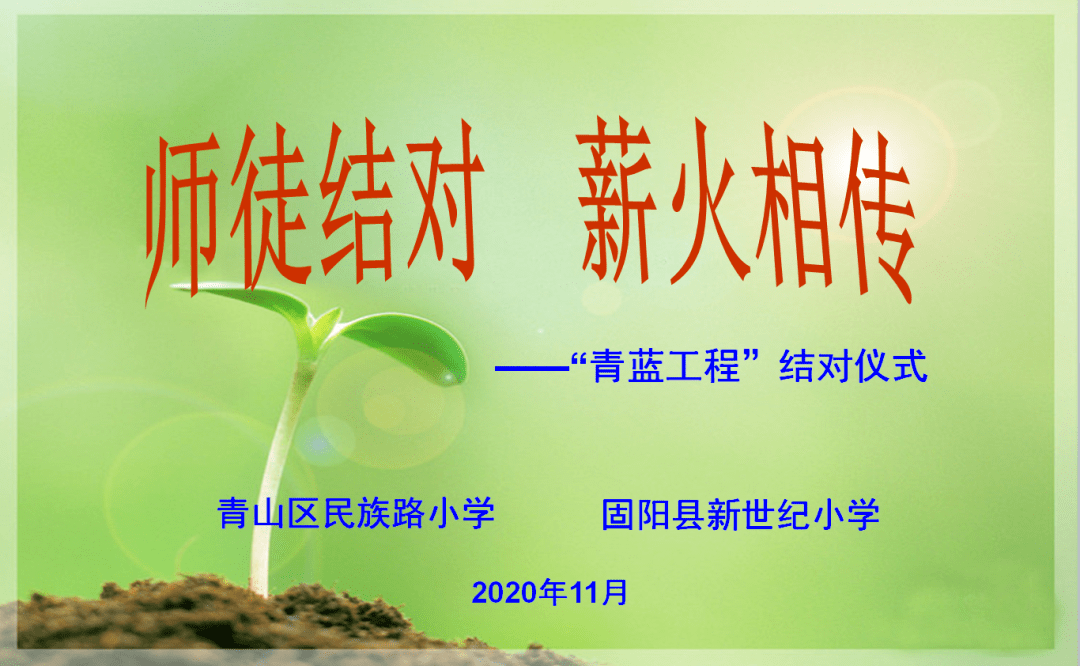 师徒结对 薪火相传

——“青蓝工程”结对仪式

青山区民族路小学 固阳县新世纪小学

2020年11月